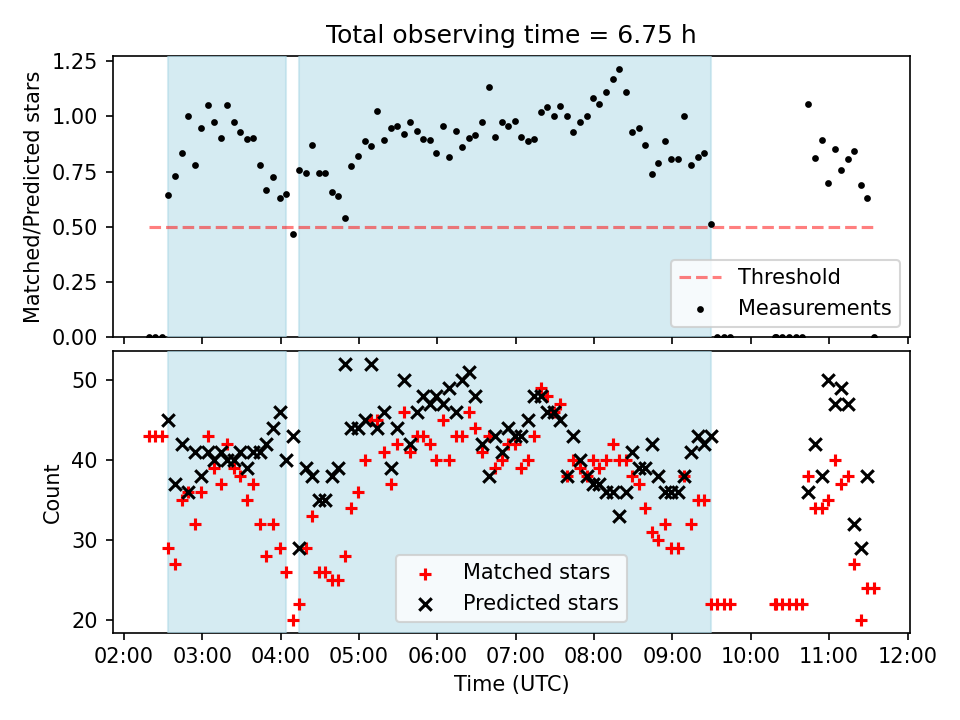 Total observing time = 6.75 h

Matched/Predicted stars

1.25
1.00
0.75
0.50
0.25
0.00

Threshold
Measurements

Count

50
40
30
20

Matched stars
Predicted stars

02:00 03:00 04:00 05:00 06:00 07:00 08:00 09:00 10:00 11:00 12:00

Time (UTC)